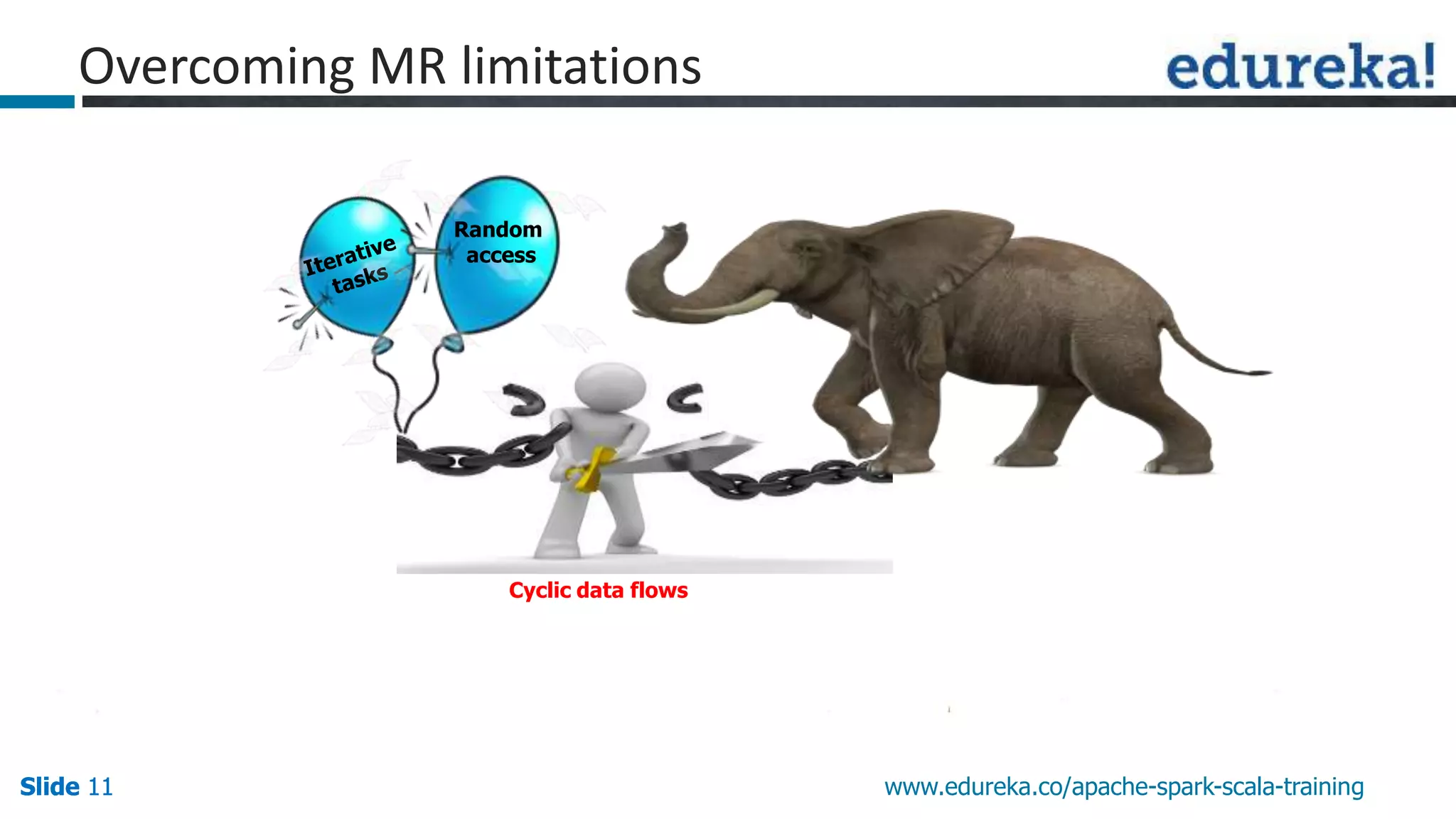 Overcoming MR limitations

edureka!

Iterative tasks

Random access

Cyclic data flows

Slide 11

www.edureka.co/apache-spark-scala-training